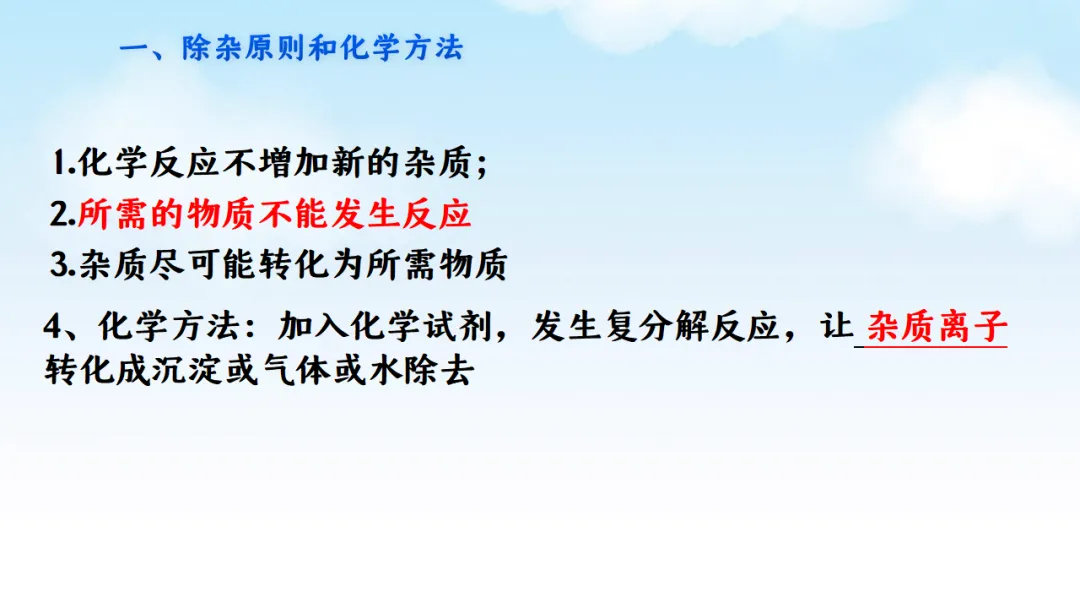 一、除杂原则和化学方法

1.化学反应不增加新的杂质；

2.所需的物质不能发生反应

3.杂质尽可能转化为所需物质

4、化学方法：加入化学试剂，发生复分解反应，让 杂质离子 转化成沉淀或气体或水除去